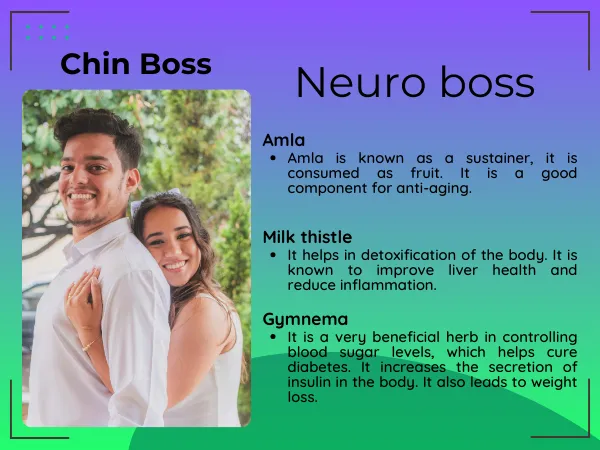 Chin Boss

Neuro boss

Amla

• Amla is known as a sustainer, it is consumed as fruit. It is a good component for anti-aging.

Milk thistle

• It helps in detoxification of the body. It is known to improve liver health and reduce inflammation.

Gymnema

• It is a very beneficial herb in controlling blood sugar levels, which helps cure diabetes. It increases the secretion of insulin in the body. It also leads to weight loss.